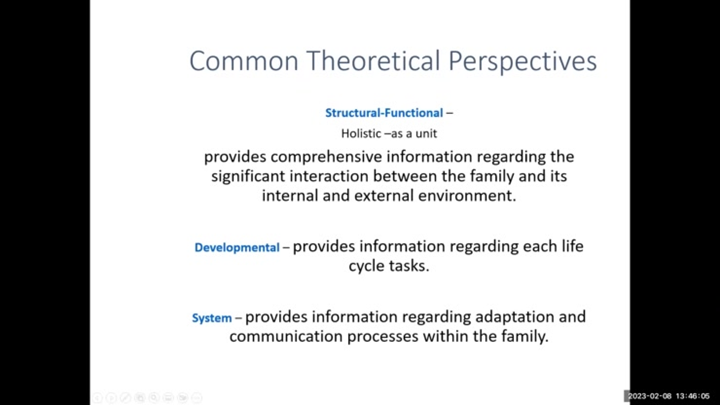 Common Theoretical Perspectives

Structural-Functional –

Holistic –as a unit

provides comprehensive information regarding the significant interaction between the family and its internal and external environment.

Developmental – provides information regarding each life cycle tasks.

System – provides information regarding adaptation and communication processes within the family.

2023-02-08 13:46:05